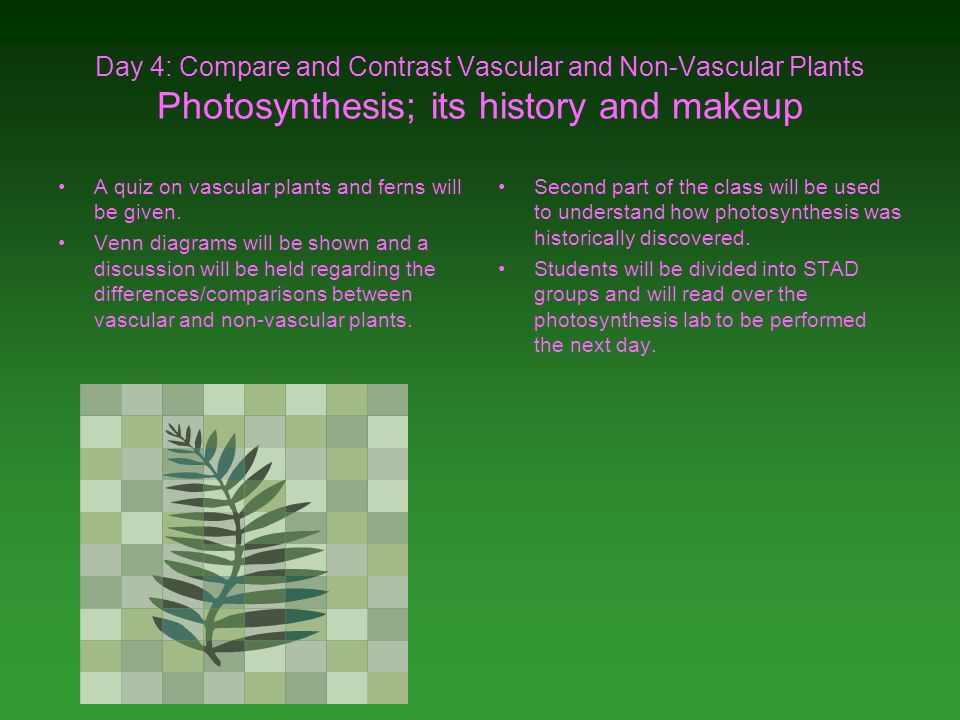 Day 4: Compare and Contrast Vascular and Non-Vascular Plants
Photosynthesis; its history and makeup

• A quiz on vascular plants and ferns will be given.
• Venn diagrams will be shown and a discussion will be held regarding the differences/comparisons between vascular and non-vascular plants.

• Second part of the class will be used to understand how photosynthesis was historically discovered.
• Students will be divided into STAD groups and will read over the photosynthesis lab to be performed the next day.